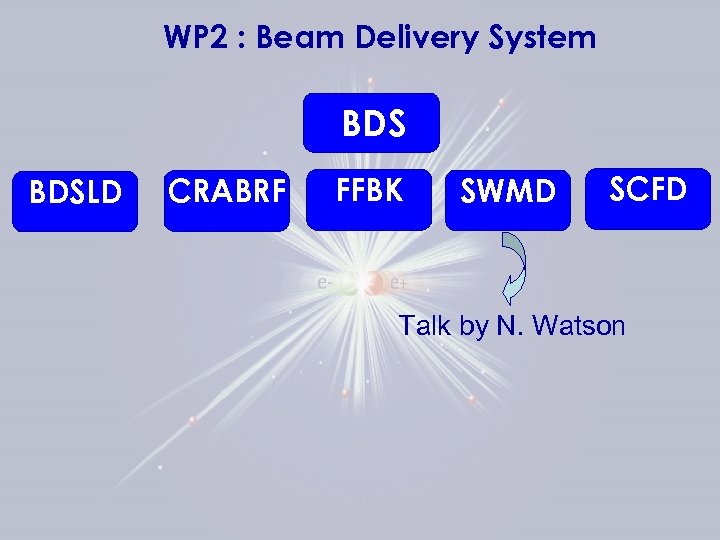 WP2 : Beam Delivery System

BDS

BDSLD

CRABRF

FFBK

SWMD

SCFD

e-

e+

Talk by N. Watson